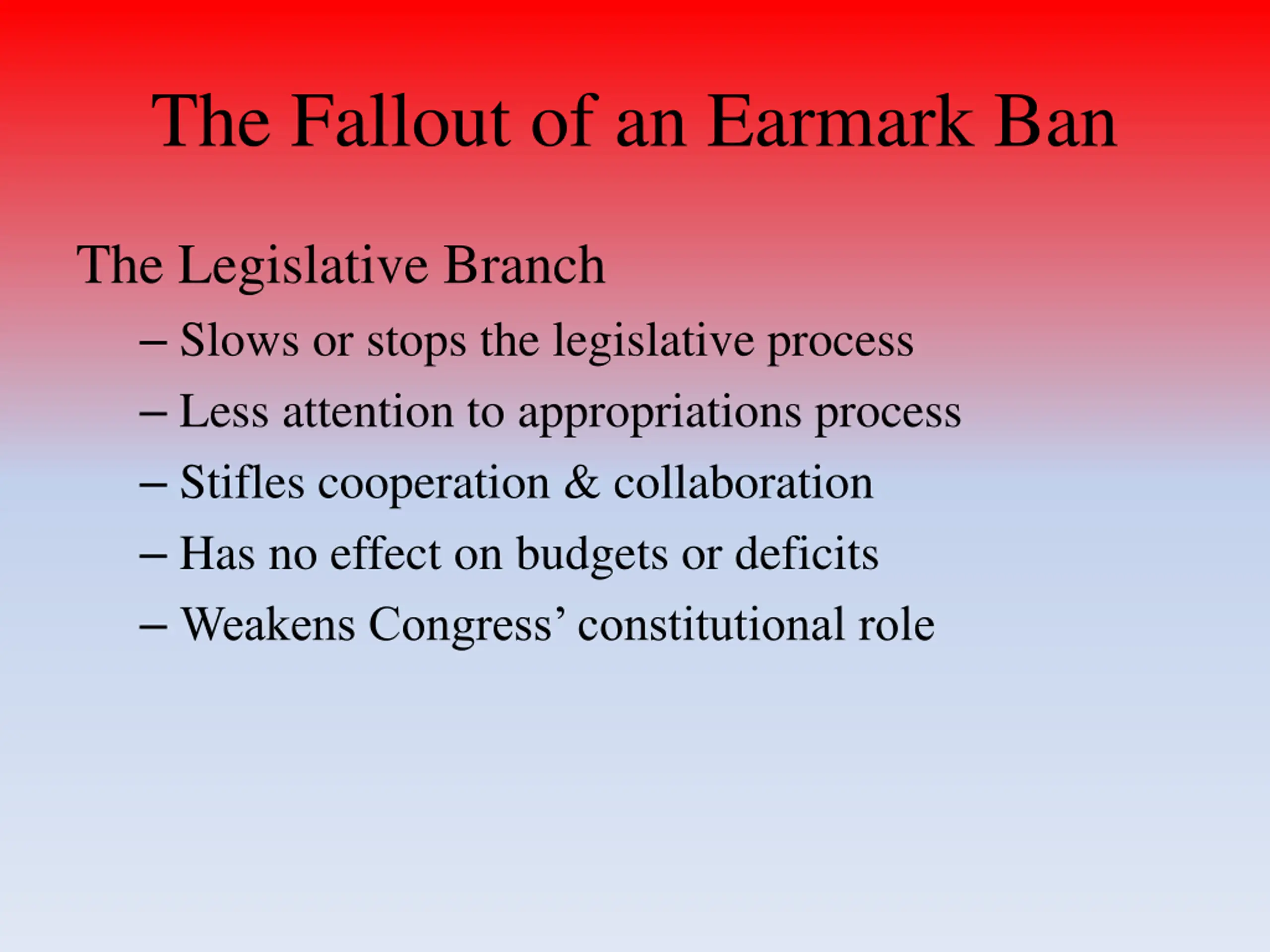 The Fallout of an Earmark Ban

The Legislative Branch

– Slows or stops the legislative process
– Less attention to appropriations process
– Stifles cooperation & collaboration
– Has no effect on budgets or deficits
– Weakens Congress’ constitutional role